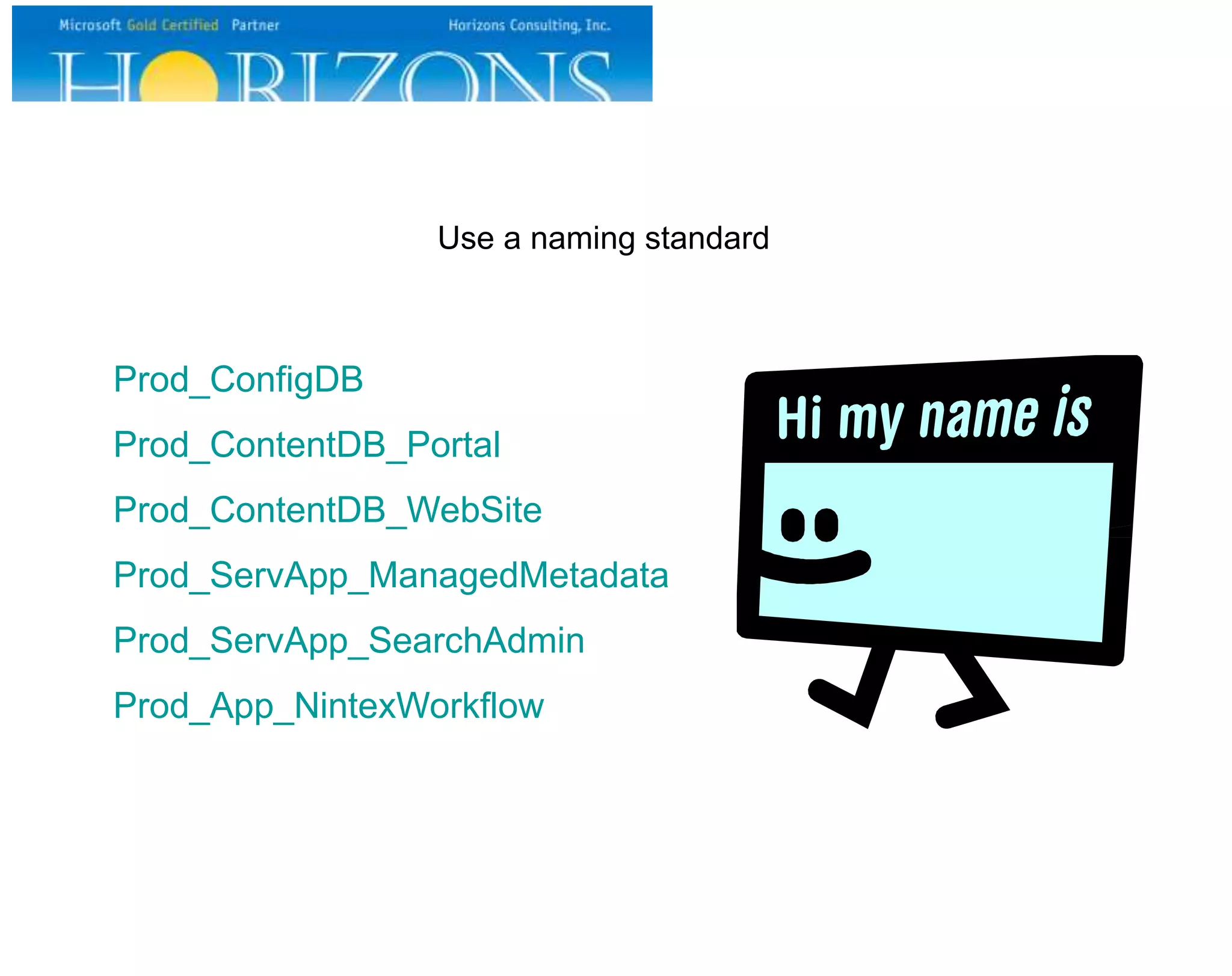 Microsoft Gold Certified Partner

Horizons Consulting, Inc.

HORIZONS

Use a naming standard

Prod_ConfigDB

Prod_ContentDB_Portal

Prod_ContentDB_WebSite

Prod_ServApp_ManagedMetadata

Prod_ServApp_SearchAdmin

Prod_App_NintexWorkflow

Hi my name is